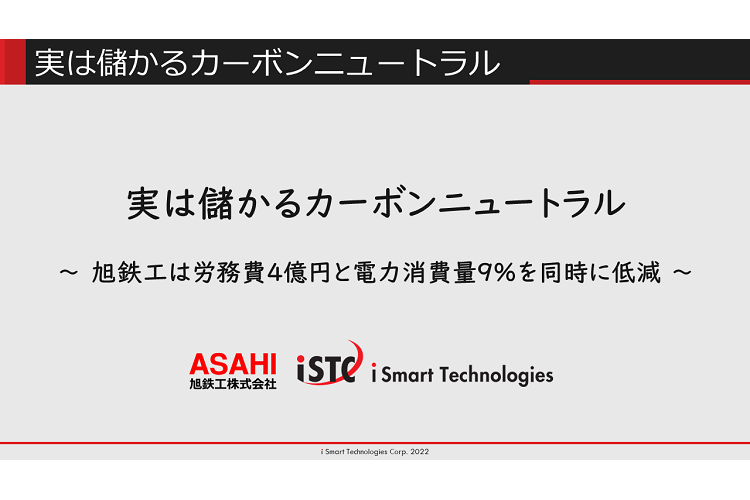 実は儲かるカーボンニュートラル

実は儲かるカーボンニュートラル

～ 旭鉄工は労務費4億円と電力消費量9%を同時に低減 ～

ASAHI
旭鉄工株式会社

iSTC i Smart Technologies

i Smart Technologies Corp. 2022